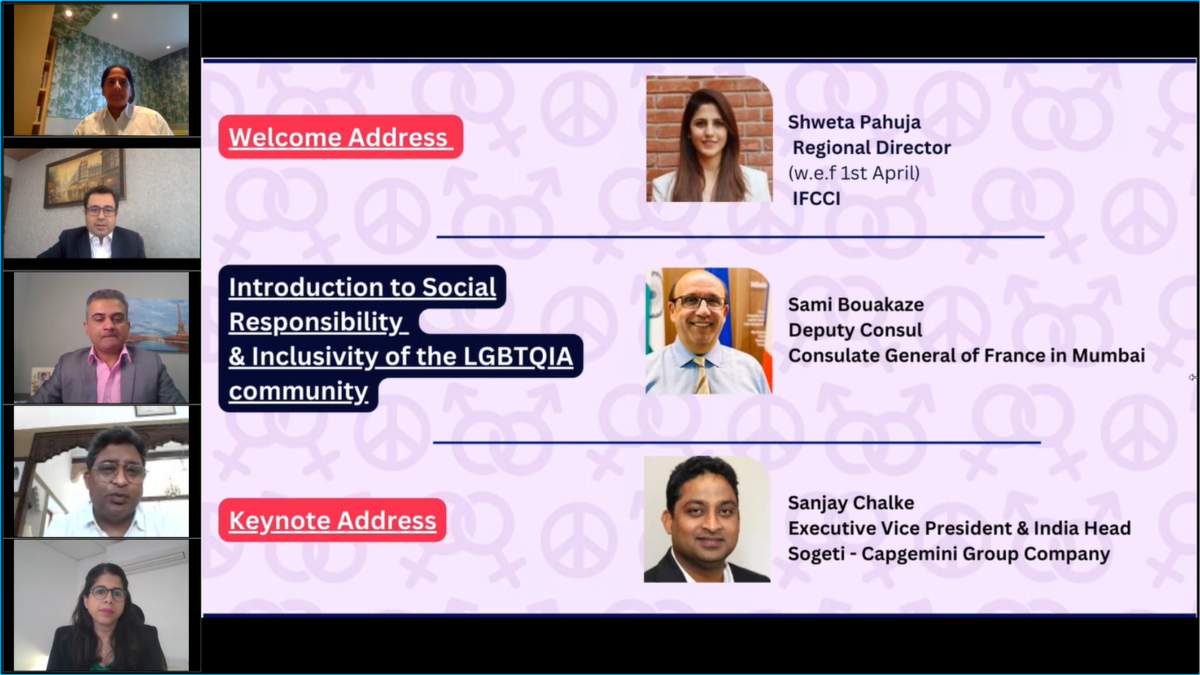 Welcome Address

Shweta Pahuja
Regional Director
(w.e.f 1st April)
IFCCI

Introduction to Social Responsibility & Inclusivity of the LGBTQIA community

Sami Bouakaze
Deputy Consul
Consulate General of France in Mumbai

Keynote Address

Sanjay Chalke
Executive Vice President & India Head
Sogeti - Capgemini Group Company